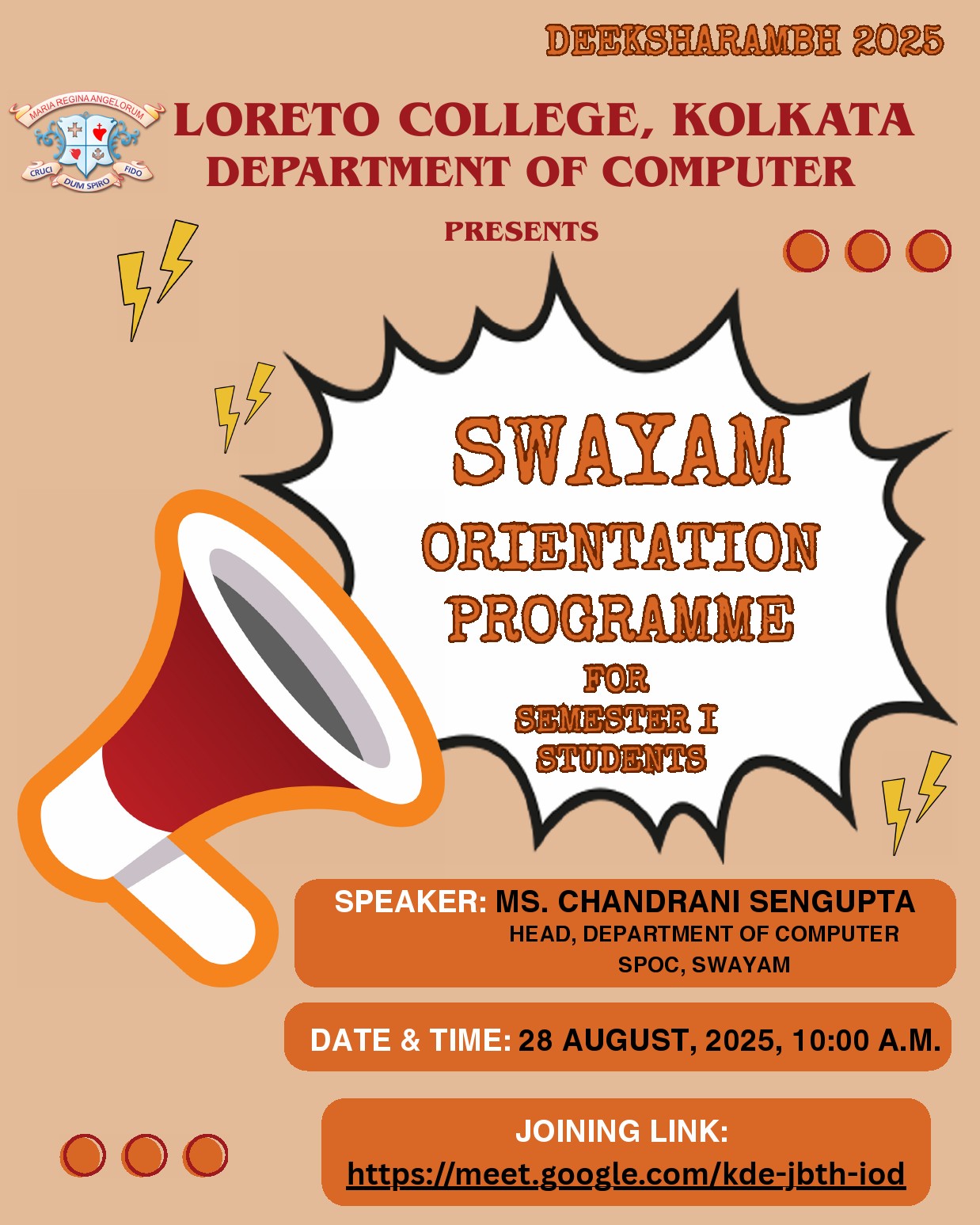 DEEKSHARAMBH 2025

MARIA REGINA ANGELORUM
CRUCI DUM SPIRO FIDO

LORETO COLLEGE, KOLKATA
DEPARTMENT OF COMPUTER

PRESENTS

SWAYAM
ORIENTATION PROGRAMME
FOR
SEMESTER I
STUDENTS

SPEAKER: MS. CHANDRANI SENGUPTA
HEAD, DEPARTMENT OF COMPUTER
SPOC, SWAYAM

DATE & TIME: 28 AUGUST, 2025, 10:00 A.M.

JOINING LINK:
https://meet.google.com/kde-jbth-iod